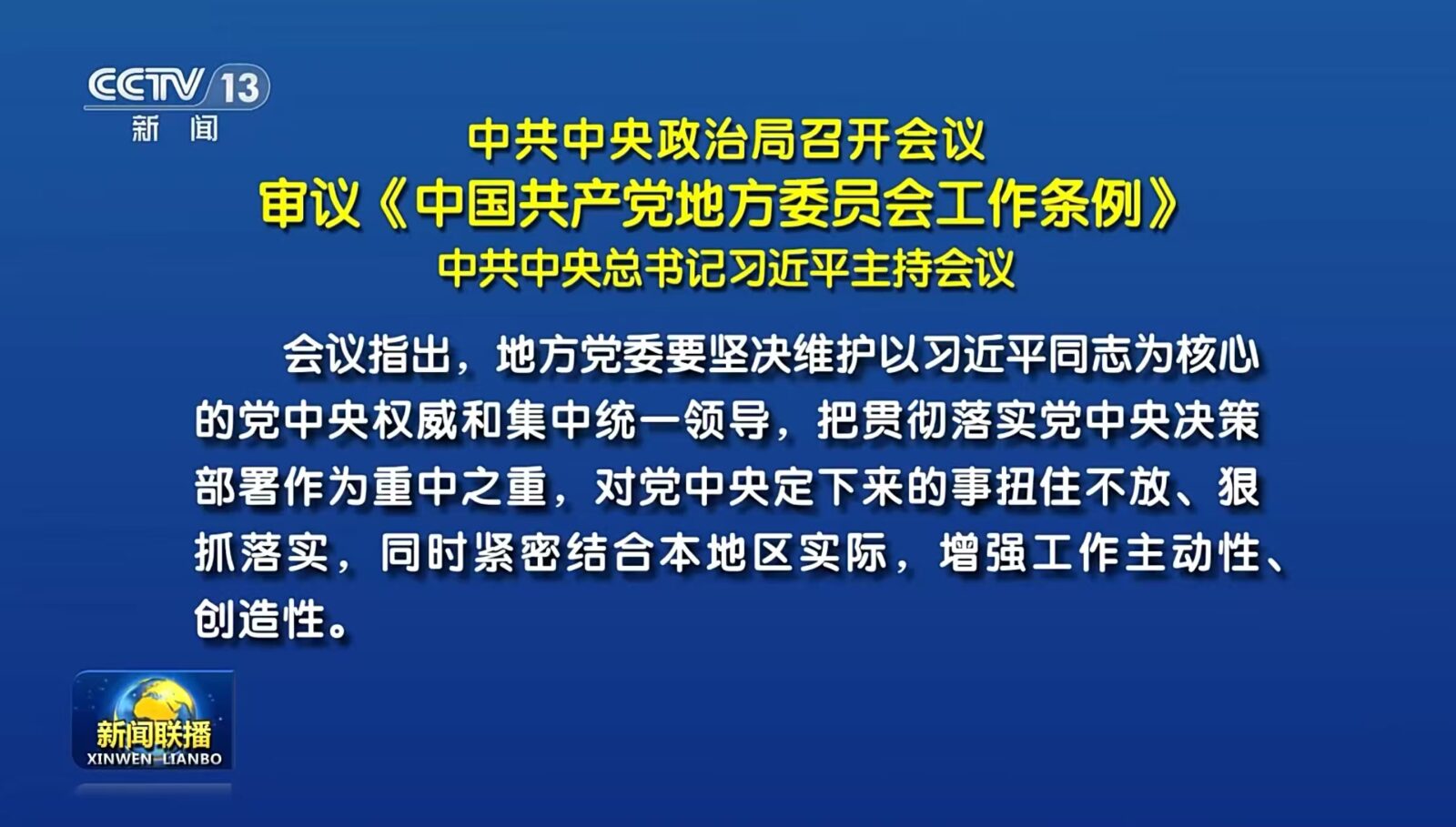 CCTV 13
新闻

中共中央政治局召开会议
审议《中国共产党地方委员会工作条例》
中共中央总书记习近平主持会议

会议指出，地方党委要坚决维护以习近平同志为核心的党中央权威和集中统一领导，把贯彻落实党中央决策部署作为重中之重，对党中央定下来的事扭住不放、狠抓落实，同时紧密结合本地区实际，增强工作主动性、创造性。

新闻联播
XINWEN LIANBO